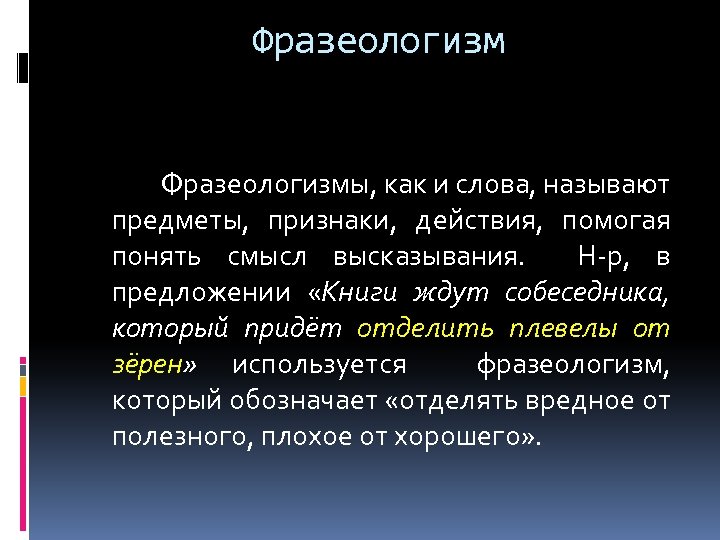 Фразеологизм

Фразеологизмы, как и слова, называют предметы, признаки, действия, помогая понять смысл высказывания. Н-р, в предложении «Книги ждут собеседника, который придёт отделить плевелы от зёрен» используется фразеологизм, который обозначает «отделять вредное от полезного, плохое от хорошего».